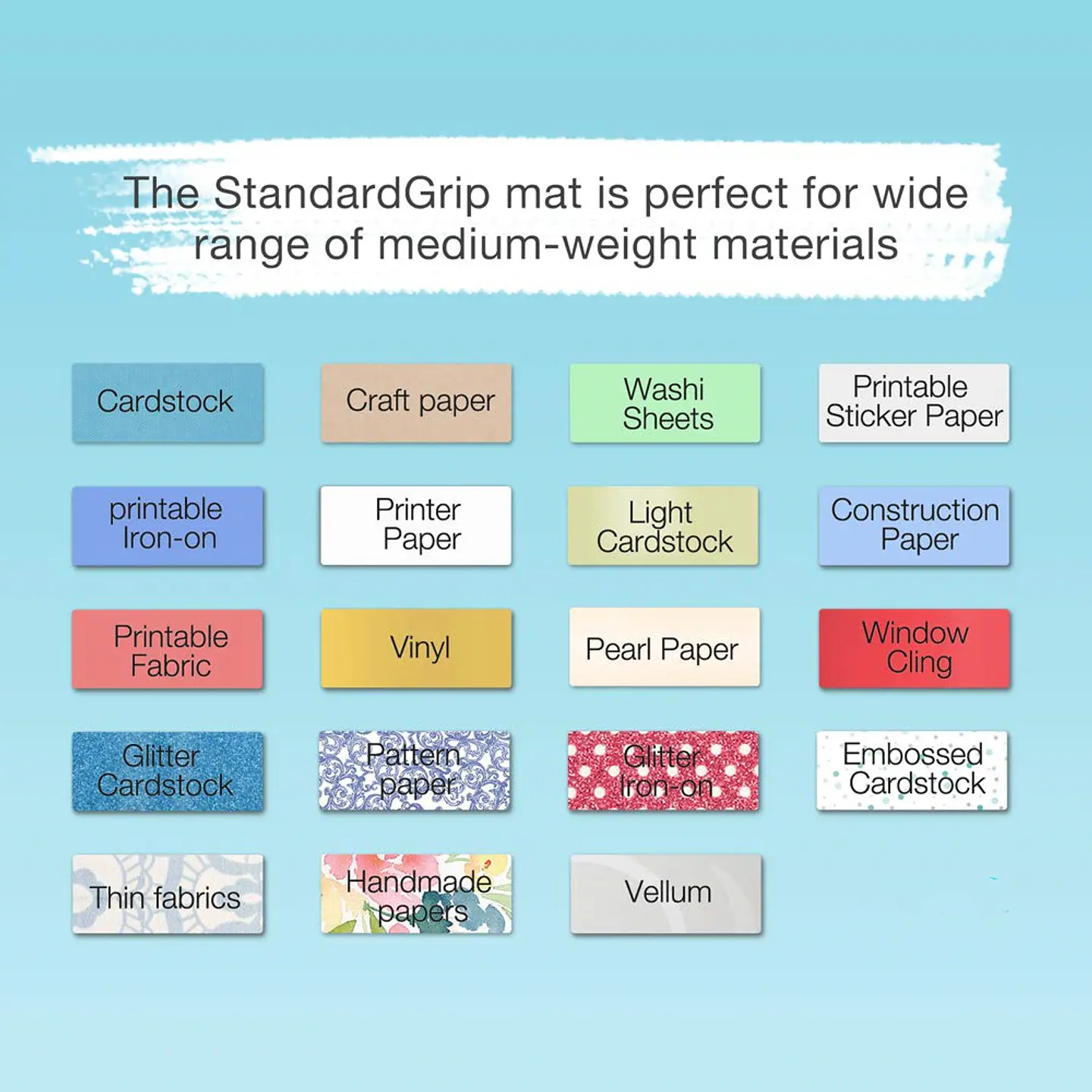 The StandardGrip mat is perfect for wide range of medium-weight materials

Cardstock

Craft paper

Washi Sheets

Printable Sticker Paper

printable Iron-on

Printer Paper

Light Cardstock

Construction Paper

Printable Fabric

Vinyl

Pearl Paper

Window Cling

Glitter Cardstock

Pattern paper

Glitter Iron-on

Embossed Cardstock

Thin fabrics

Handmade papers

Vellum